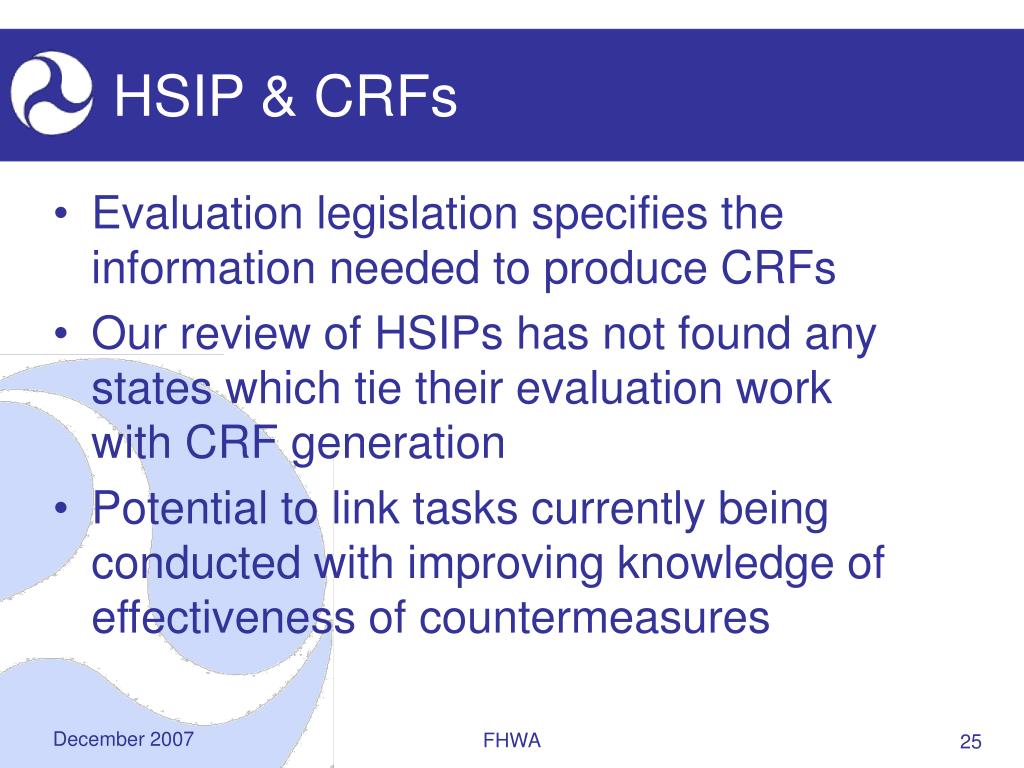 HSIP & CRFs

• Evaluation legislation specifies the information needed to produce CRFs
• Our review of HSIPs has not found any states which tie their evaluation work with CRF generation
• Potential to link tasks currently being conducted with improving knowledge of effectiveness of countermeasures

December 2007
FHWA
25